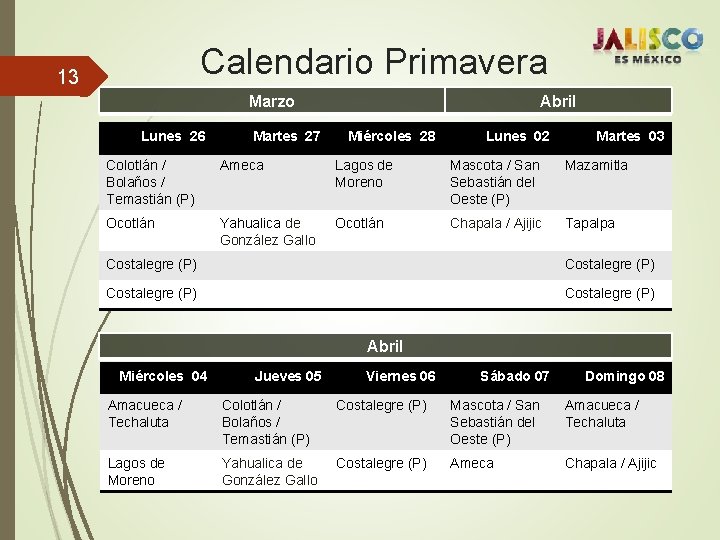 13

Calendario Primavera

JALISCO
ES MÉXICO

| Marzo | | | Abril | |
|---|---|---|---|---|
| Lunes 26 | Martes 27 | Miércoles 28 | Lunes 02 | Martes 03 |
| Colotlán / Bolaños / Temastián (P) | Ameca | Lagos de Moreno | Mascota / San Sebastián del Oeste (P) | Mazamitla |
| Ocotlán | Yahualica de González Gallo | Ocotlán | Chapala / Ajijic | Tapalpa |
| Costalegre (P) | | | | Costalegre (P) |
| Costalegre (P) | | | | Costalegre (P) |

| Abril | | | | |
|---|---|---|---|---|
| Miércoles 04 | Jueves 05 | Viernes 06 | Sábado 07 | Domingo 08 |
| Amacueca / Techaluta | Colotlán / Bolaños / Temastián (P) | Costalegre (P) | Mascota / San Sebastián del Oeste (P) | Amacueca / Techaluta |
| Lagos de Moreno | Yahualica de González Gallo | Costalegre (P) | Ameca | Chapala / Ajijic |